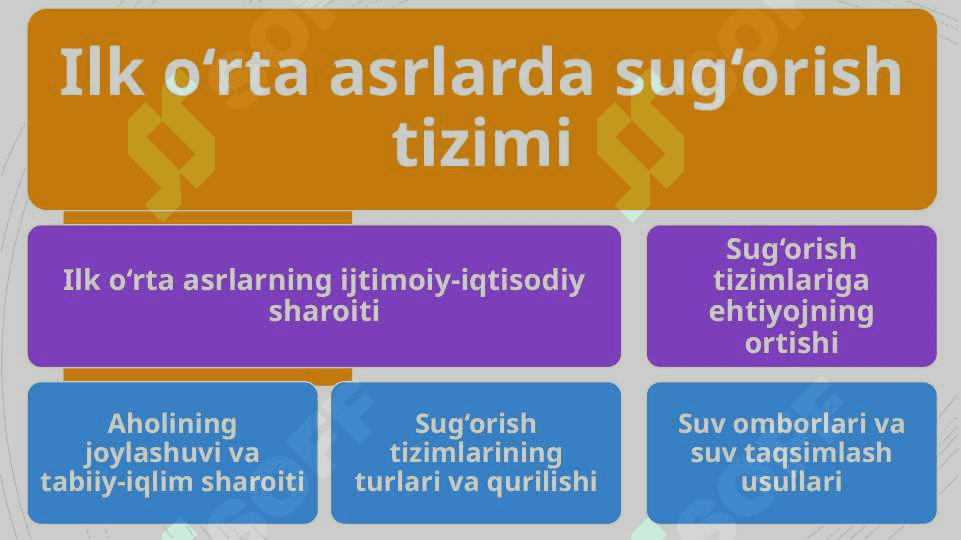 Ilk o‘rta asrlarda sug‘orish tizimi

Ilk o‘rta asrlarning ijtimoiy-iqtisodiy sharoiti

Sug‘orish tizimlariga ehtiyojning ortishi

Aholining joylashuvi va tabiiy-iqlim sharoiti

Sug‘orish tizimlarining turlari va qurilishi

Suv omborlari va suv taqsimlash usullari